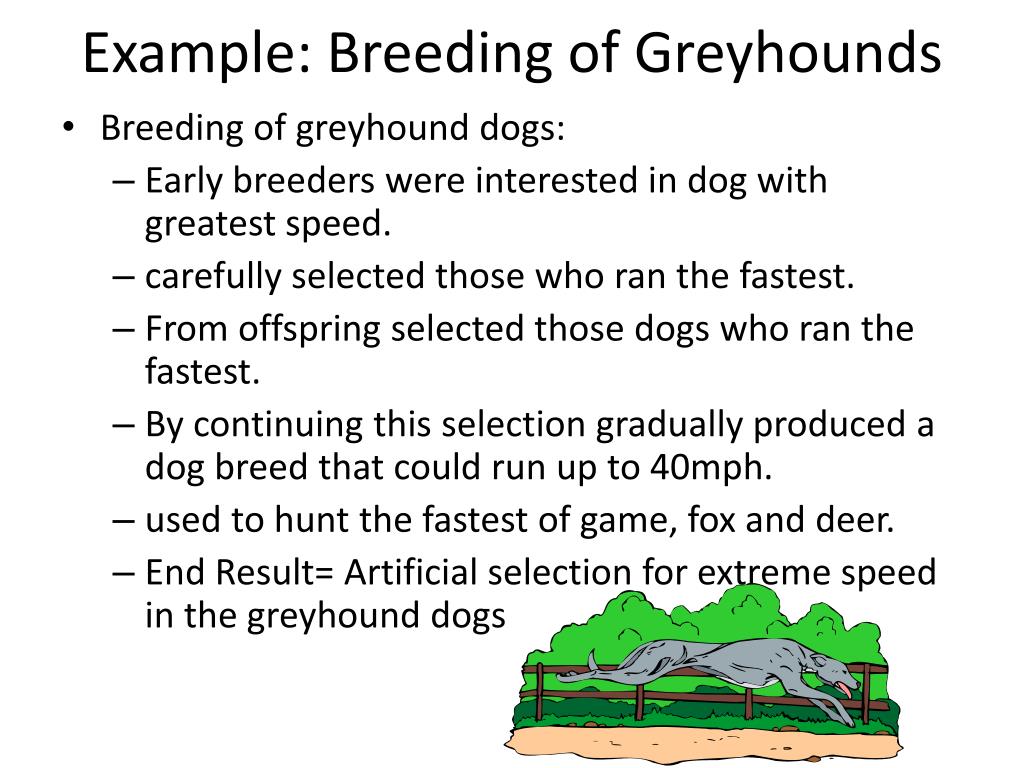 Example: Breeding of Greyhounds

• Breeding of greyhound dogs:
– Early breeders were interested in dog with greatest speed.
– carefully selected those who ran the fastest.
– From offspring selected those dogs who ran the fastest.
– By continuing this selection gradually produced a dog breed that could run up to 40mph.
– used to hunt the fastest of game, fox and deer.
– End Result= Artificial selection for extreme speed in the greyhound dogs